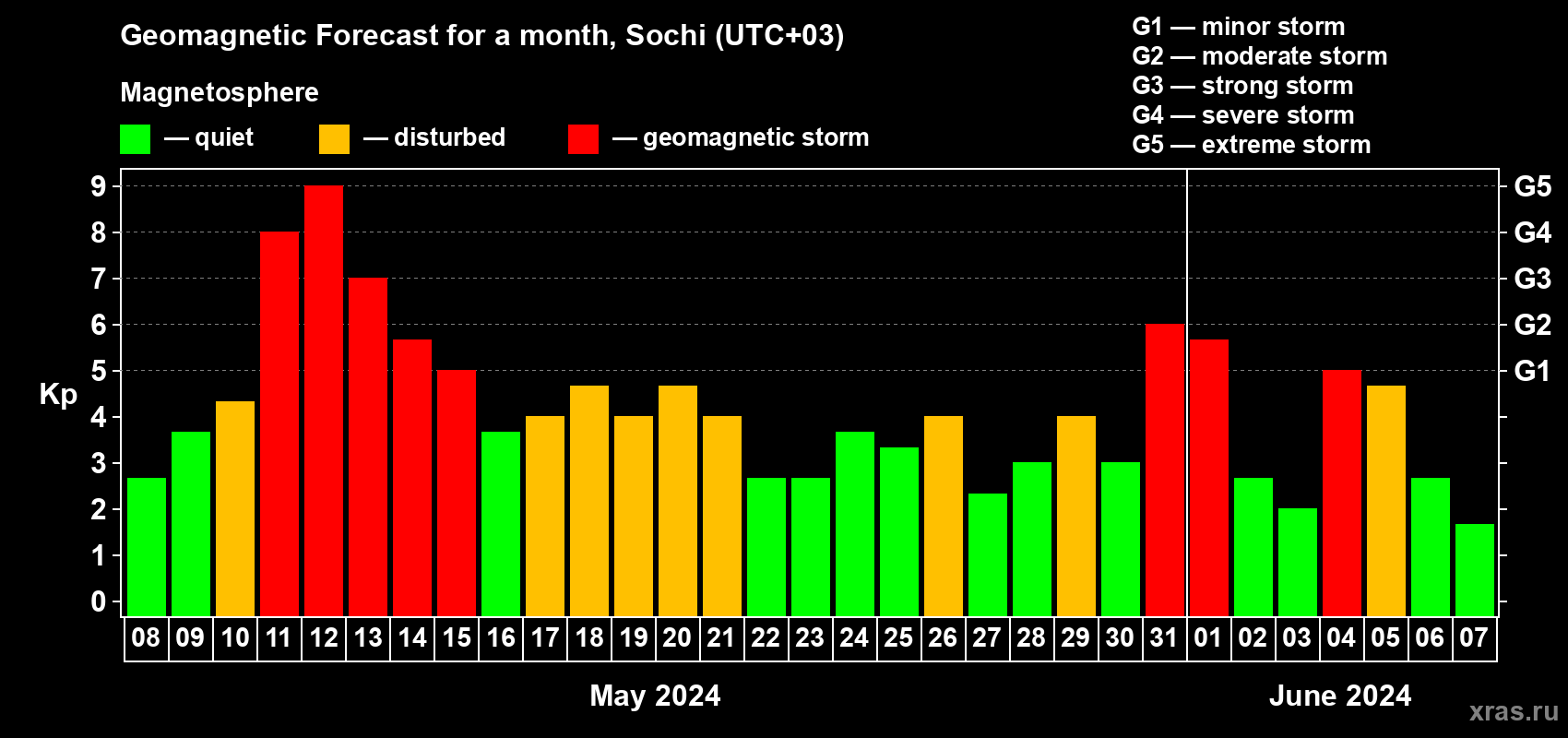 Geomagnetic Forecast for a month, Sochi (UTC+03)

Magnetosphere

— quiet — disturbed — geomagnetic storm

G1 — minor storm
G2 — moderate storm
G3 — strong storm
G4 — severe storm
G5 — extreme storm

Kp

9
8
7
6
5
4
3
2
1
0

G5
G4
G3
G2
G1

08 09 10 11 12 13 14 15 16 17 18 19 20 21 22 23 24 25 26 27 28 29 30 31 01 02 03 04 05 06 07

May 2024

June 2024

xras.ru